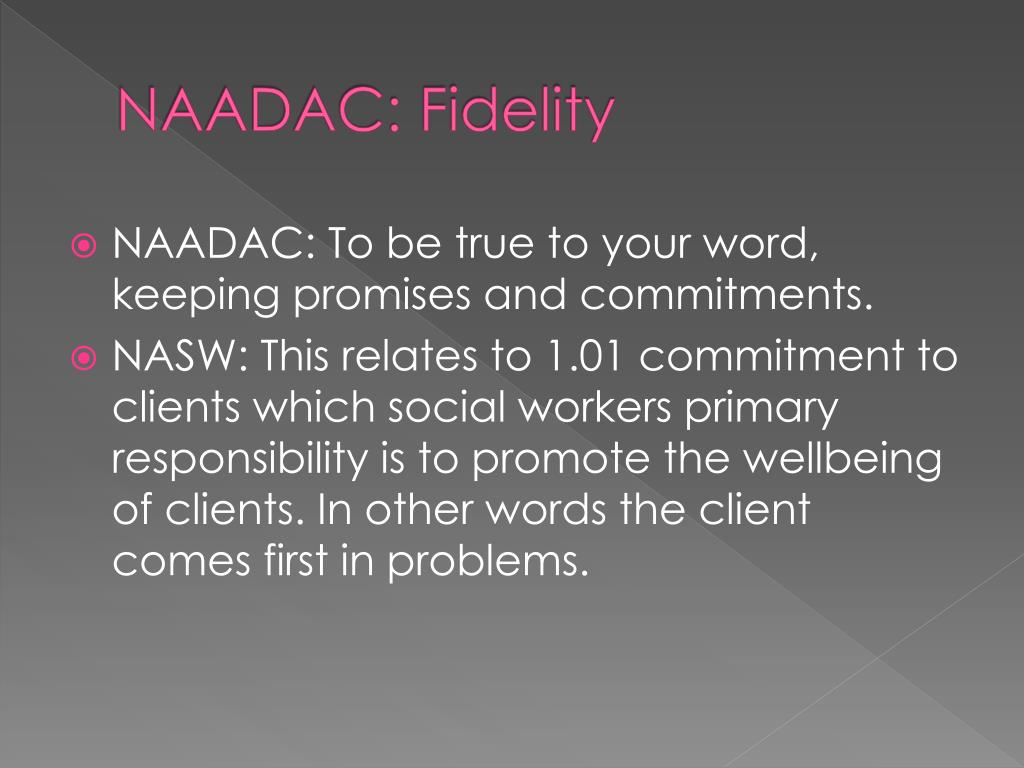 NAADAC: Fidelity

NAADAC: To be true to your word, keeping promises and commitments.

NASW: This relates to 1.01 commitment to clients which social workers primary responsibility is to promote the wellbeing of clients. In other words the client comes first in problems.